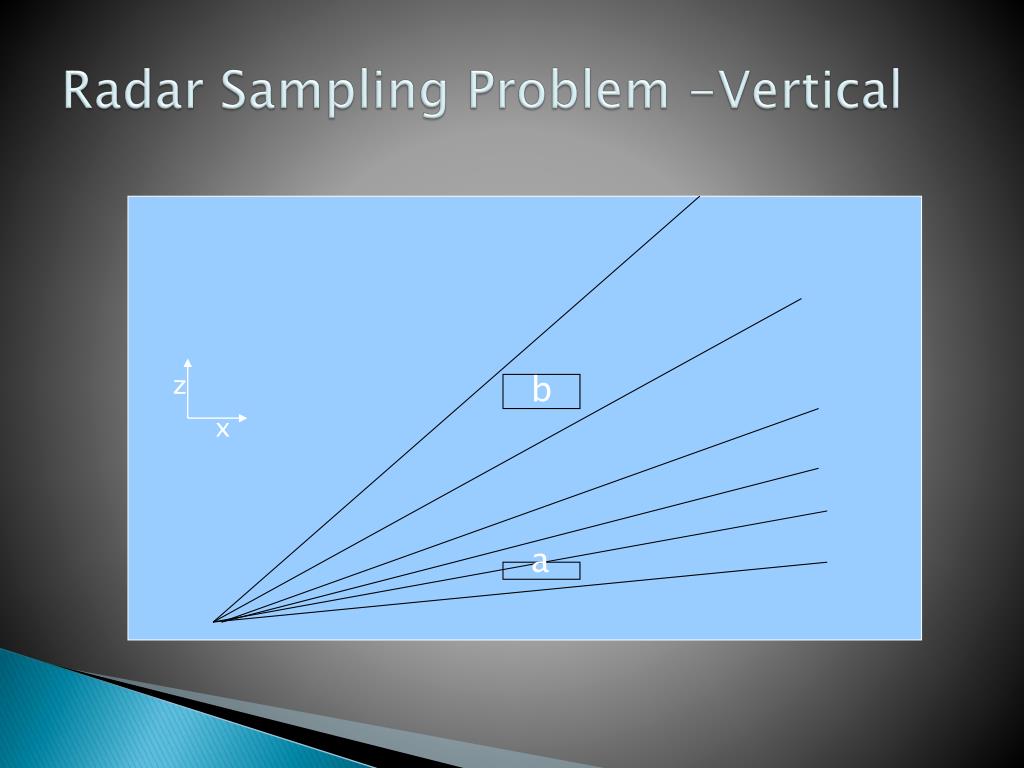 Radar Sampling Problem –Vertical

z

x

b

a